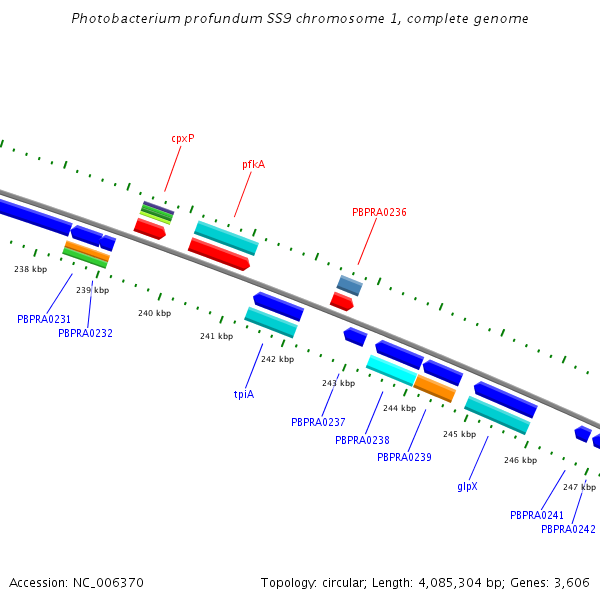 Photobacterium profundum SS9 chromosome 1, complete genome

cpxP

pfkA

PBPRA0236

238 kbp

239 kbp

240 kbp

241 kbp

242 kbp

243 kbp

244 kbp

245 kbp

246 kbp

247 kbp

PBPRA0231

PBPRA0232

tpiA

PBPRA0237

PBPRA0238

PBPRA0239

glpX

PBPRA0241

PBPRA0242

Accession: NC_006370

Topology: circular; Length: 4,085,304 bp; Genes: 3,606